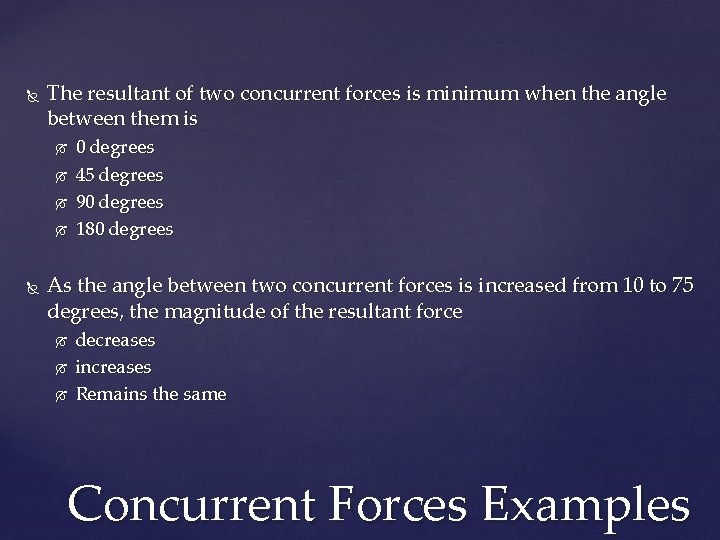 The resultant of two concurrent forces is minimum when the angle between them is

0 degrees

45 degrees

90 degrees

180 degrees

As the angle between two concurrent forces is increased from 10 to 75 degrees, the magnitude of the resultant force

decreases

increases

Remains the same

Concurrent Forces Examples